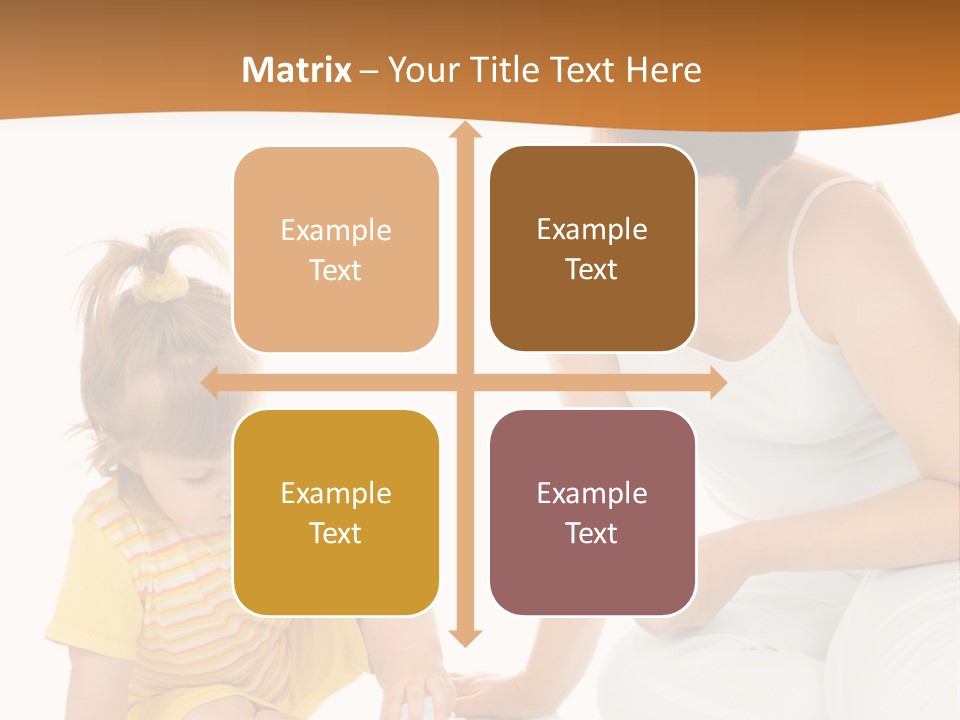 Matrix – Your Title Text Here

Example Text

Example Text

Example Text

Example Text